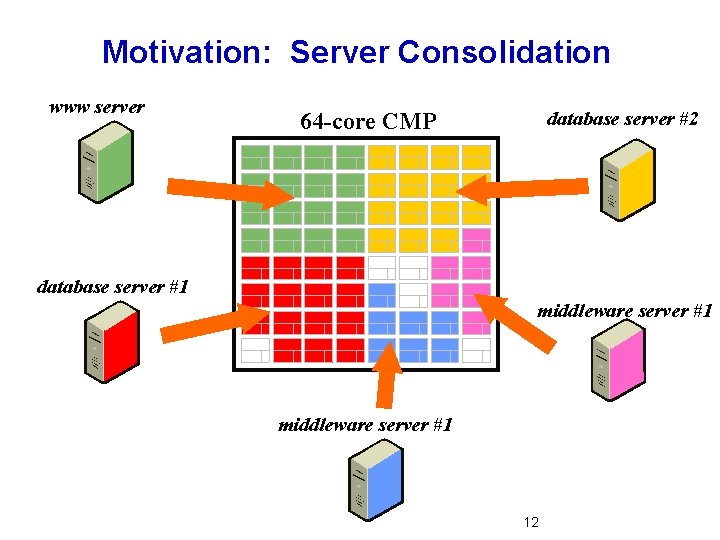 Motivation: Server Consolidation

www server

64-core CMP

database server #2

database server #1

middleware server #1

middleware server #1

12